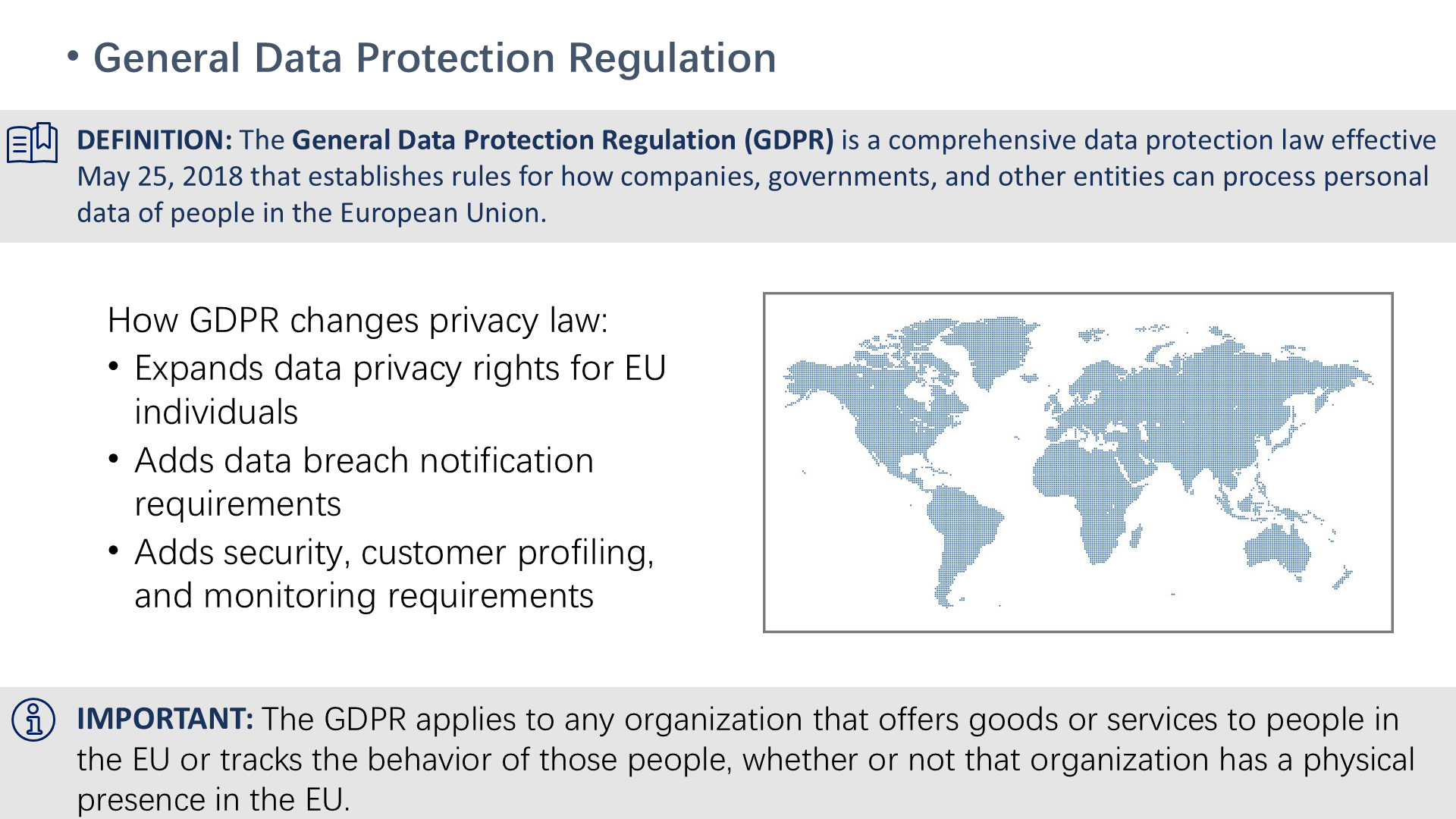 • General Data Protection Regulation

DEFINITION: The General Data Protection Regulation (GDPR) is a comprehensive data protection law effective May 25, 2018 that establishes rules for how companies, governments, and other entities can process personal data of people in the European Union.

How GDPR changes privacy law:
• Expands data privacy rights for EU individuals
• Adds data breach notification requirements
• Adds security, customer profiling, and monitoring requirements

IMPORTANT: The GDPR applies to any organization that offers goods or services to people in the EU or tracks the behavior of those people, whether or not that organization has a physical presence in the EU.